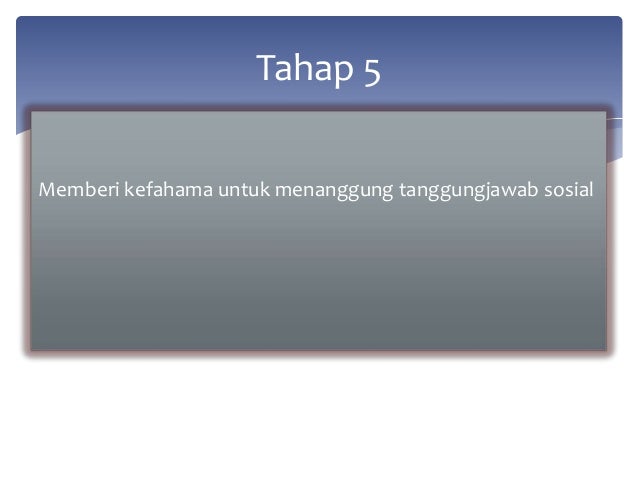 Tahap 5

Memberi kefahama untuk menanggung tanggungjawab sosial